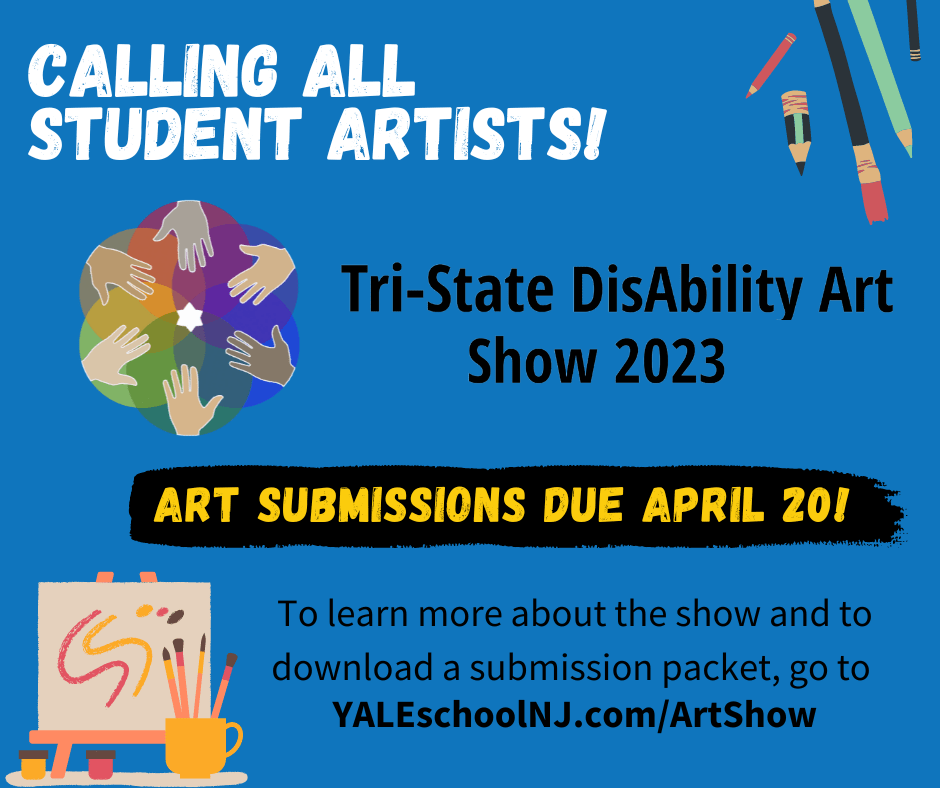 CALLING ALL STUDENT ARTISTS!

Tri-State DisAbility Art Show 2023

ART SUBMISSIONS DUE APRIL 20!

To learn more about the show and to download a submission packet, go to YALEschoolNJ.com/ArtShow